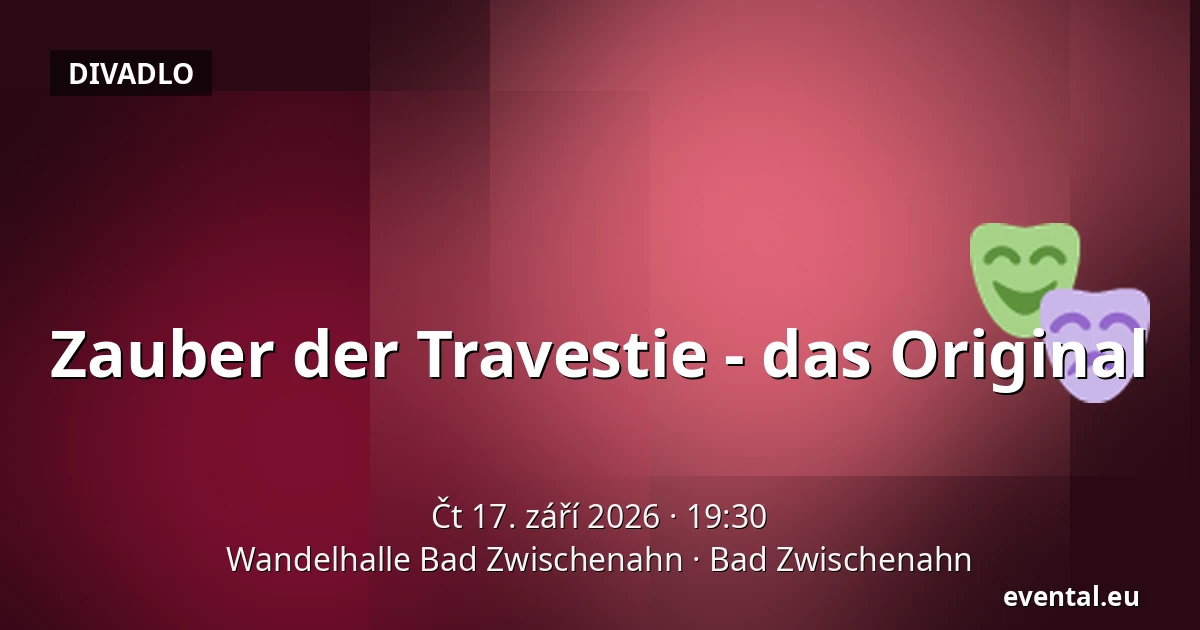 DIVADLO

Zauber der Travestie - das Original

Čt 17. září 2026 · 19:30
Wandelhalle Bad Zwischenahn · Bad Zwischenahn

evental.eu